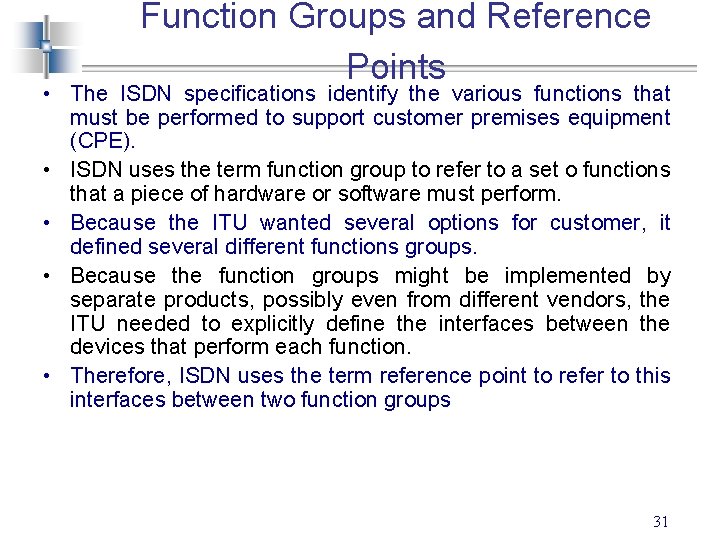 Function Groups and Reference Points

• The ISDN specifications identify the various functions that must be performed to support customer premises equipment (CPE).

• ISDN uses the term function group to refer to a set o functions that a piece of hardware or software must perform.

• Because the ITU wanted several options for customer, it defined several different functions groups.

• Because the function groups might be implemented by separate products, possibly even from different vendors, the ITU needed to explicitly define the interfaces between the devices that perform each function.

• Therefore, ISDN uses the term reference point to refer to this interfaces between two function groups

31